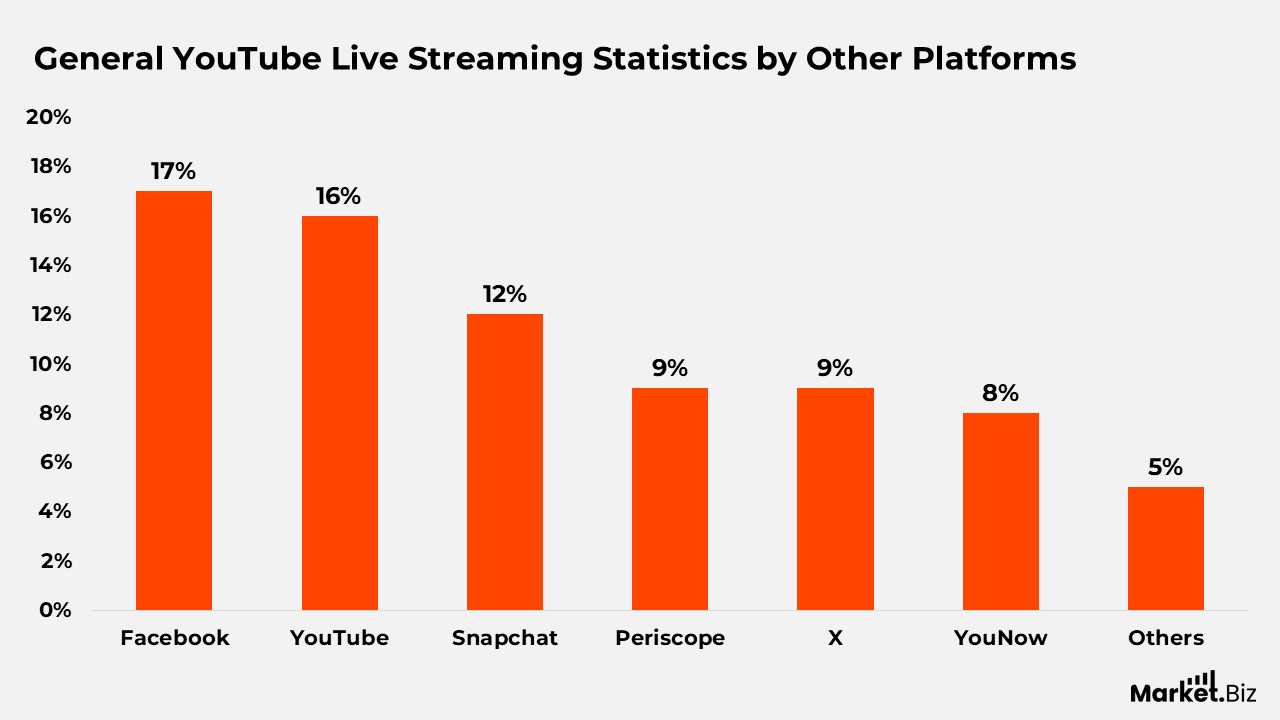 General YouTube Live Streaming Statistics by Other Platforms

20%
18%
16%
14%
12%
10%
8%
6%
4%
2%
0%

17%
16%
12%
9%
9%
8%
5%

Facebook
YouTube
Snapchat
Periscope
X
YouNow
Others

Market.Biz